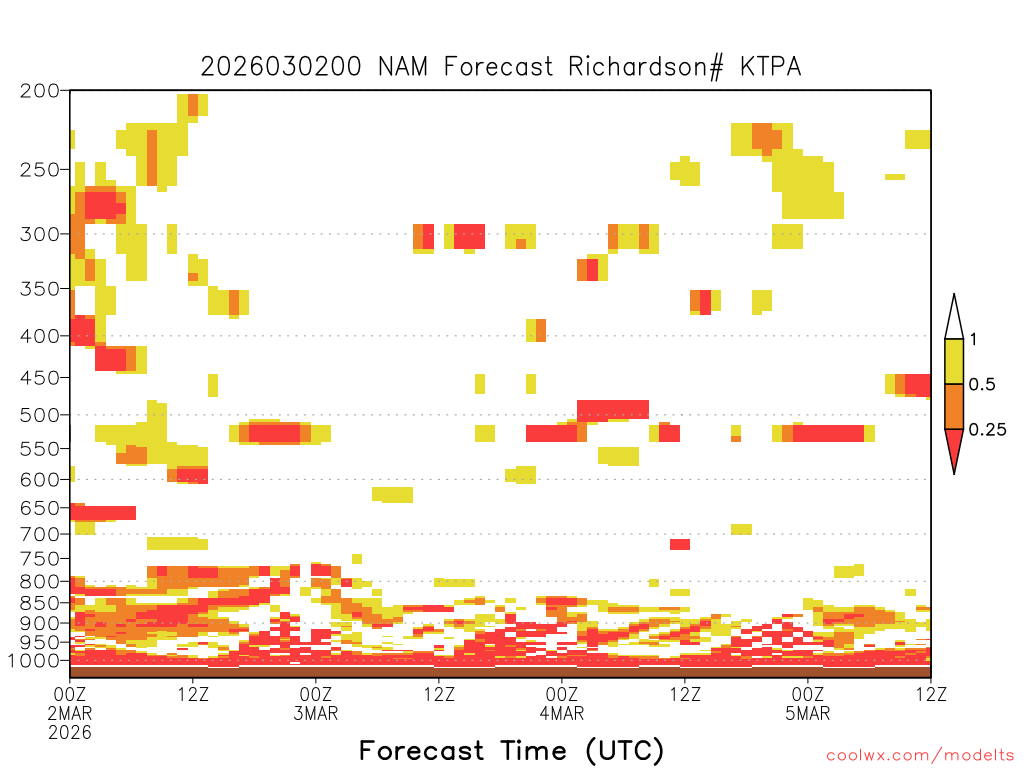 2026030200 NAM Forecast Richardson# KTPA

200
250
300
350
400
450
500
550
600
650
700
750
800
850
900
950
1000

1
0.5
0.25

00Z 2MAR 2026
12Z
00Z 3MAR
12Z
00Z 4MAR
12Z
00Z 5MAR
12Z

Forecast Time (UTC)

coolwx.com/modelts